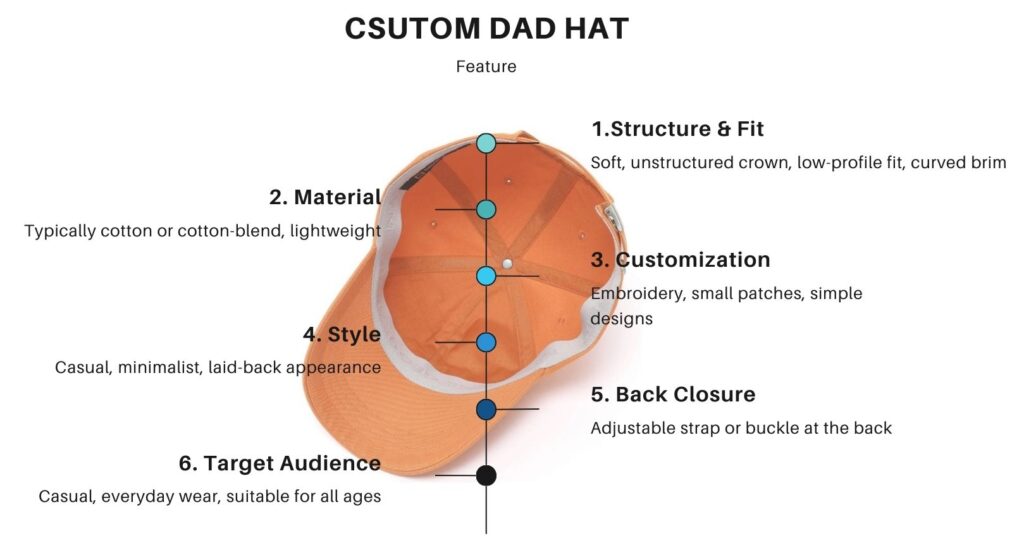 CSUTOM DAD HAT

Feature

1.Structure & Fit

Soft, unstructured crown, low-profile fit, curved brim

2. Material

Typically cotton or cotton-blend, lightweight

3. Customization

Embroidery, small patches, simple designs

4. Style

Casual, minimalist, laid-back appearance

5. Back Closure

Adjustable strap or buckle at the back

6. Target Audience

Casual, everyday wear, suitable for all ages